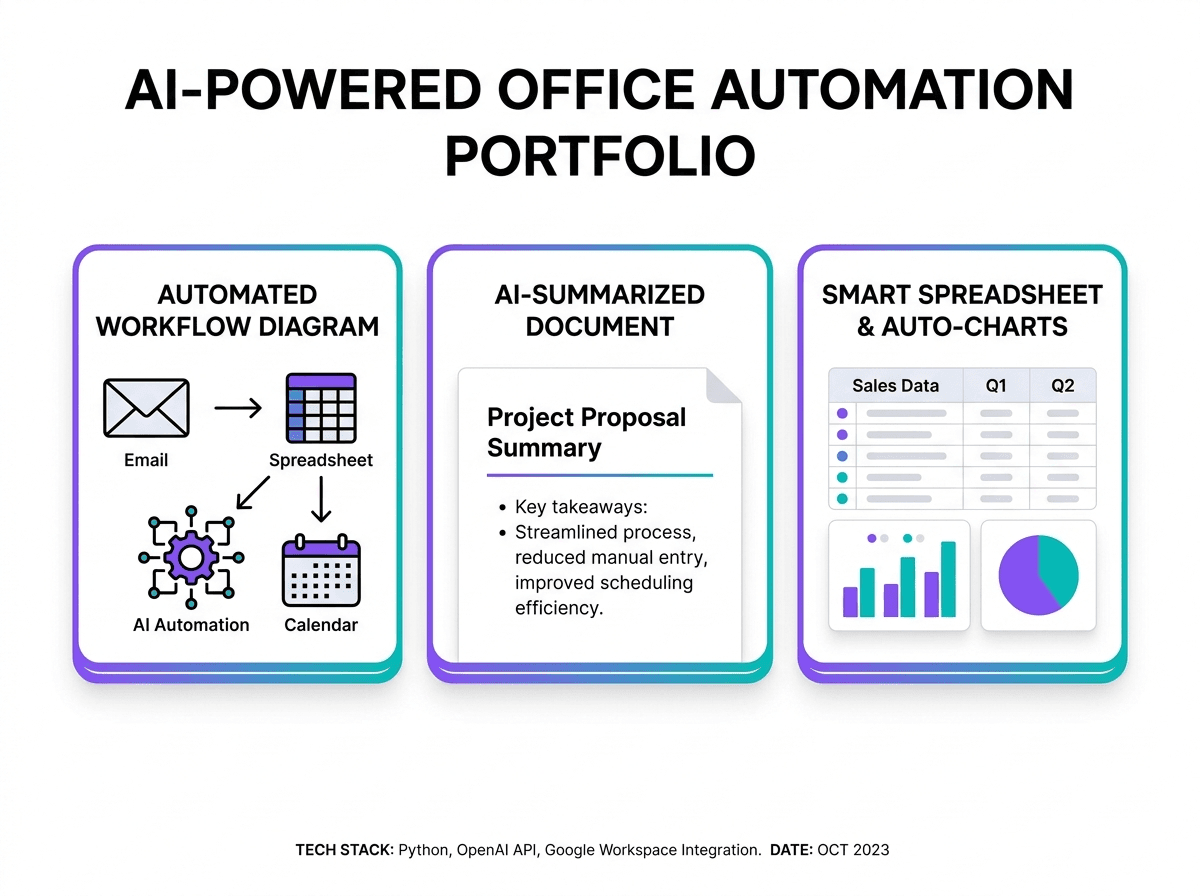 AI-POWERED OFFICE AUTOMATION PORTFOLIO

AUTOMATED WORKFLOW DIAGRAM

Email

Spreadsheet

AI Automation

Calendar

AI-SUMMARIZED DOCUMENT

Project Proposal Summary

• Key takeaways:
• Streamlined process, reduced manual entry, improved scheduling efficiency.

SMART SPREADSHEET & AUTO-CHARTS

| Sales Data | Q1 | Q2 |
|---|---|---|
| | | |
| | | |
| | | |
| | | |
| | | |

TECH STACK: Python, OpenAI API, Google Workspace Integration. DATE: OCT 2023